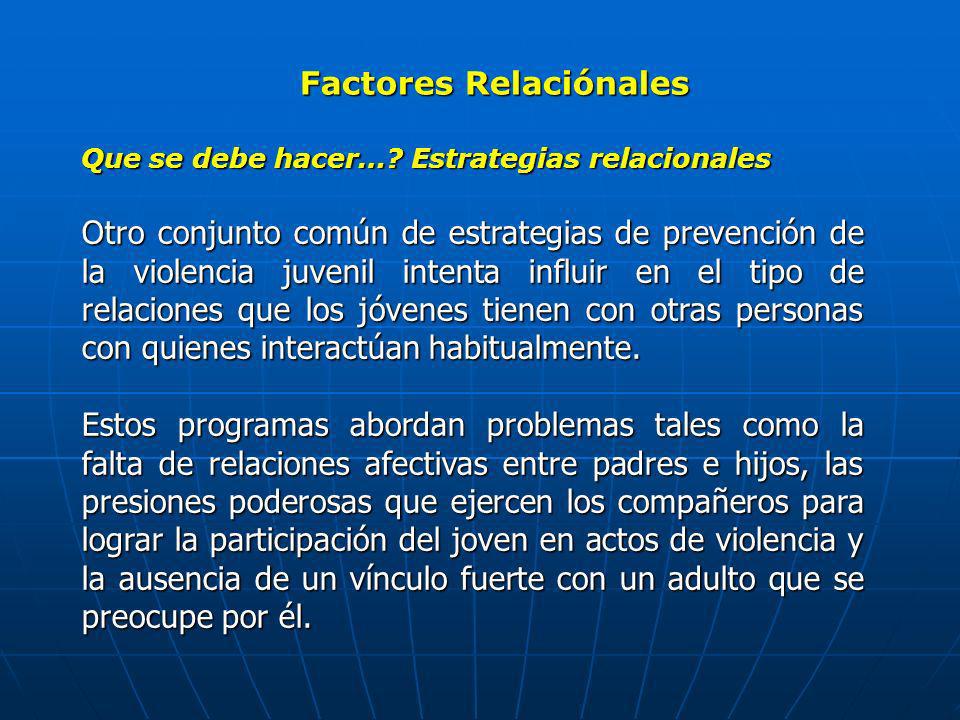 Factores Relaciónales

Que se debe hacer…? Estrategias relacionales

Otro conjunto común de estrategias de prevención de la violencia juvenil intenta influir en el tipo de relaciones que los jóvenes tienen con otras personas con quienes interactúan habitualmente.

Estos programas abordan problemas tales como la falta de relaciones afectivas entre padres e hijos, las presiones poderosas que ejercen los compañeros para lograr la participación del joven en actos de violencia y la ausencia de un vínculo fuerte con un adulto que se preocupe por él.